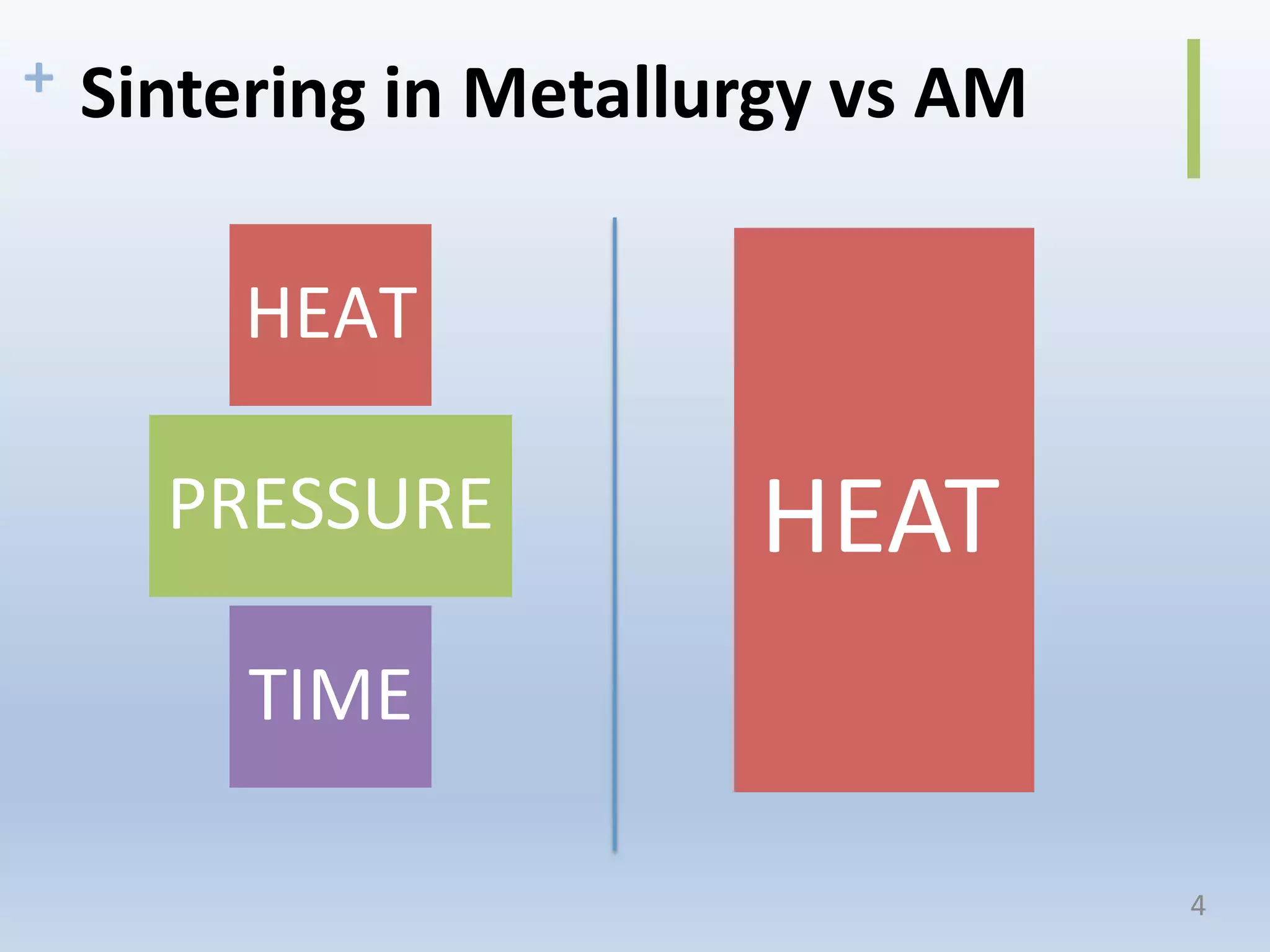 + Sintering in Metallurgy vs AM

HEAT

PRESSURE

TIME

HEAT

4